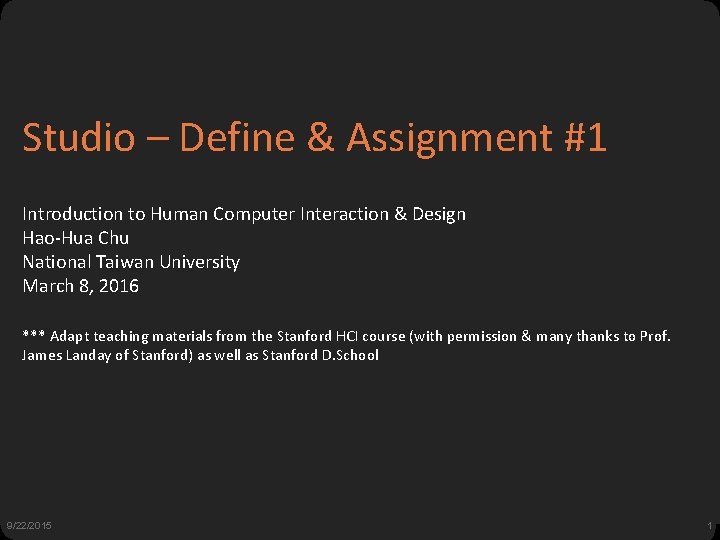 Studio – Define & Assignment #1

Introduction to Human Computer Interaction & Design
Hao-Hua Chu
National Taiwan University
March 8, 2016

*** Adapt teaching materials from the Stanford HCI course (with permission & many thanks to Prof. James Landay of Stanford) as well as Stanford D.School

9/22/2015

1